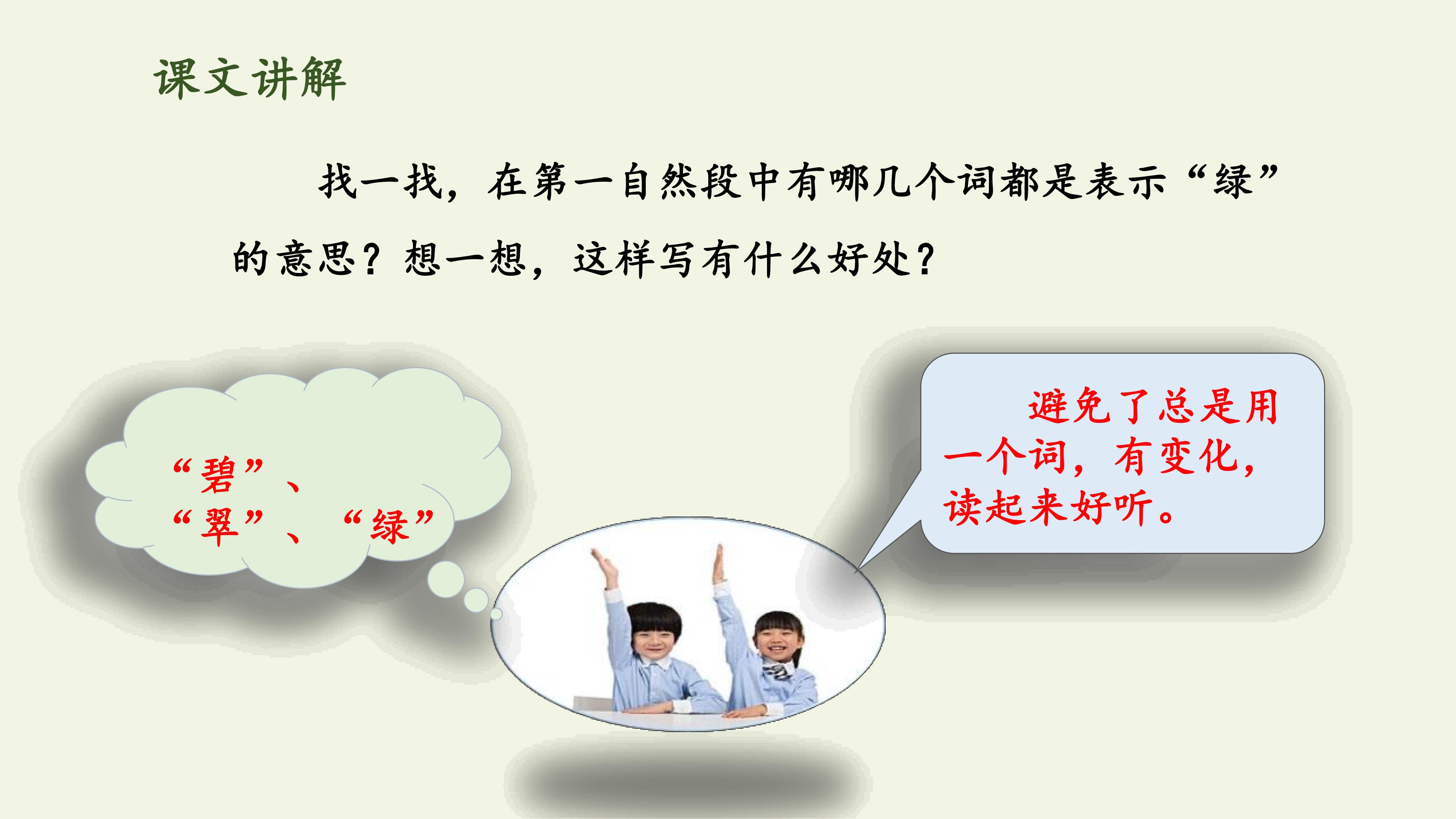 课文讲解

找一找，在第一自然段中有哪几个词都是表示“绿”的意思？想一想，这样写有什么好处？

“碧”、“翠”、“绿”

避免了总是用一个词，有变化，读起来好听。